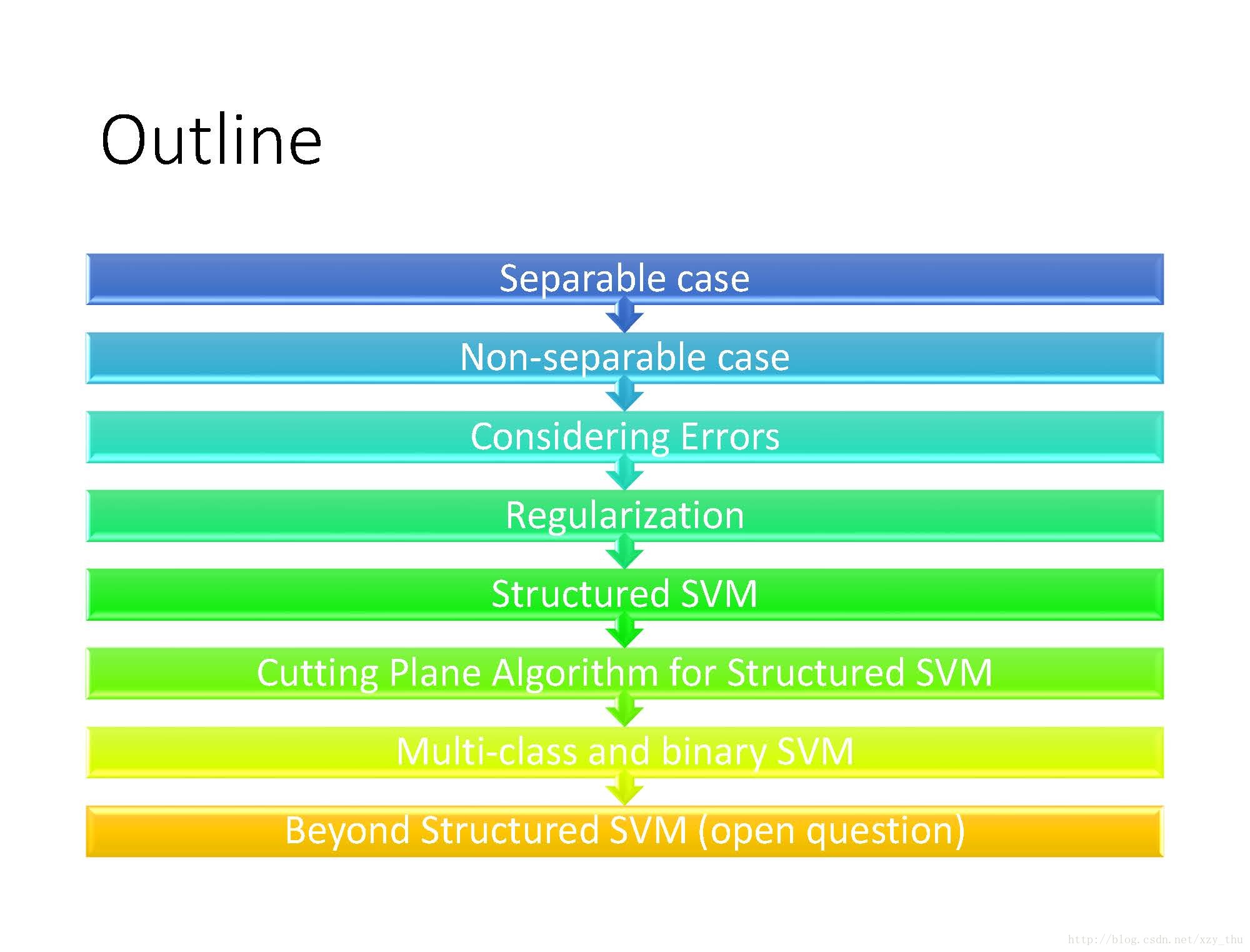 Outline

Separable case

Non-separable case

Considering Errors

Regularization

Structured SVM

Cutting Plane Algorithm for Structured SVM

Multi-class and binary SVM

Beyond Structured SVM (open question)

http://blog.csdn.net/xzy_thu